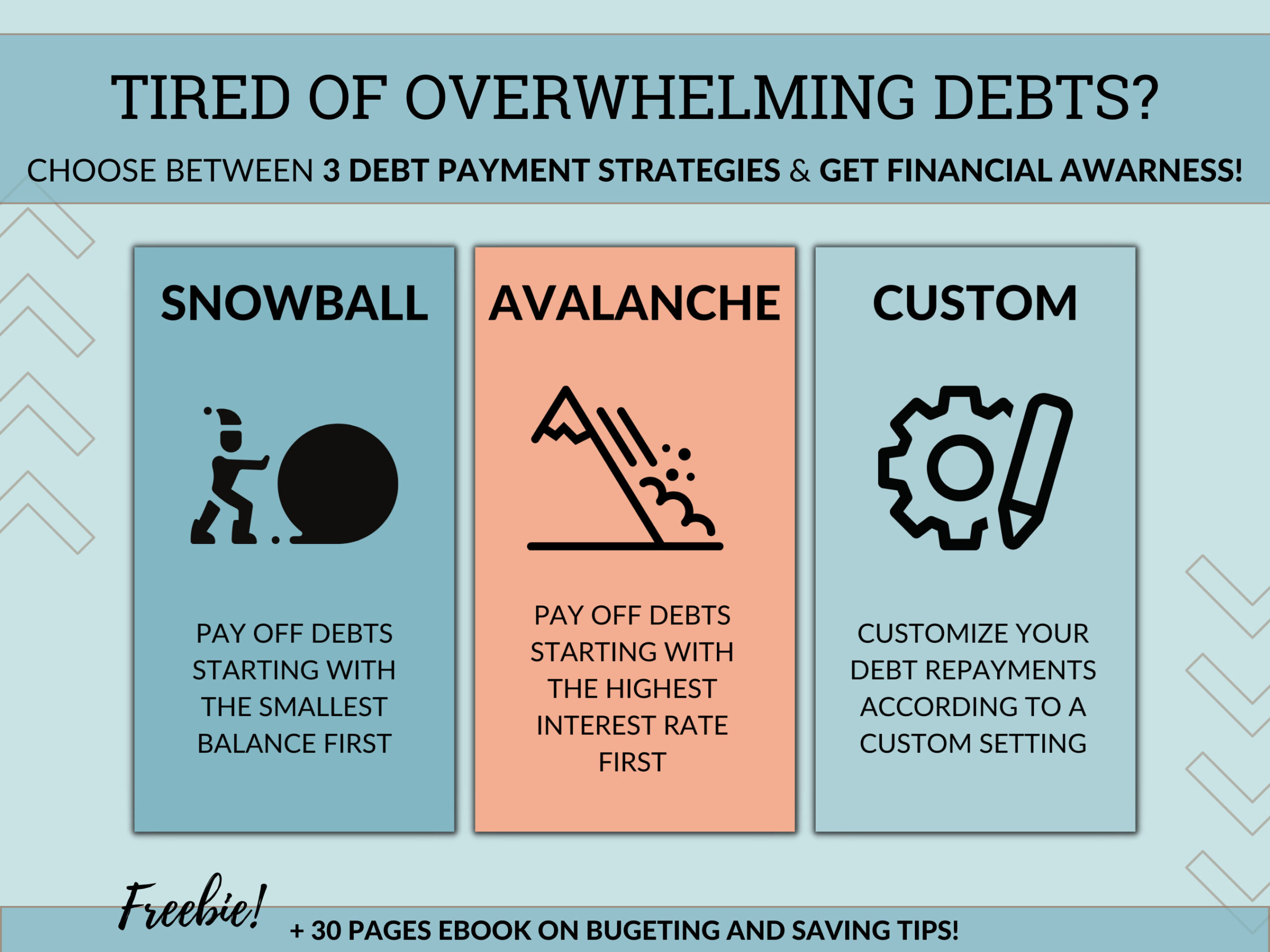 TIRED OF OVERWHELMING DEBTS?

CHOOSE BETWEEN 3 DEBT PAYMENT STRATEGIES & GET FINANCIAL AWARNESS!

SNOWBALL

PAY OFF DEBTS STARTING WITH THE SMALLEST BALANCE FIRST

AVALANCHE

PAY OFF DEBTS STARTING WITH THE HIGHEST INTEREST RATE FIRST

CUSTOM

CUSTOMIZE YOUR DEBT REPAYMENTS ACCORDING TO A CUSTOM SETTING

Freebie!

+ 30 PAGES EBOOK ON BUGETING AND SAVING TIPS!